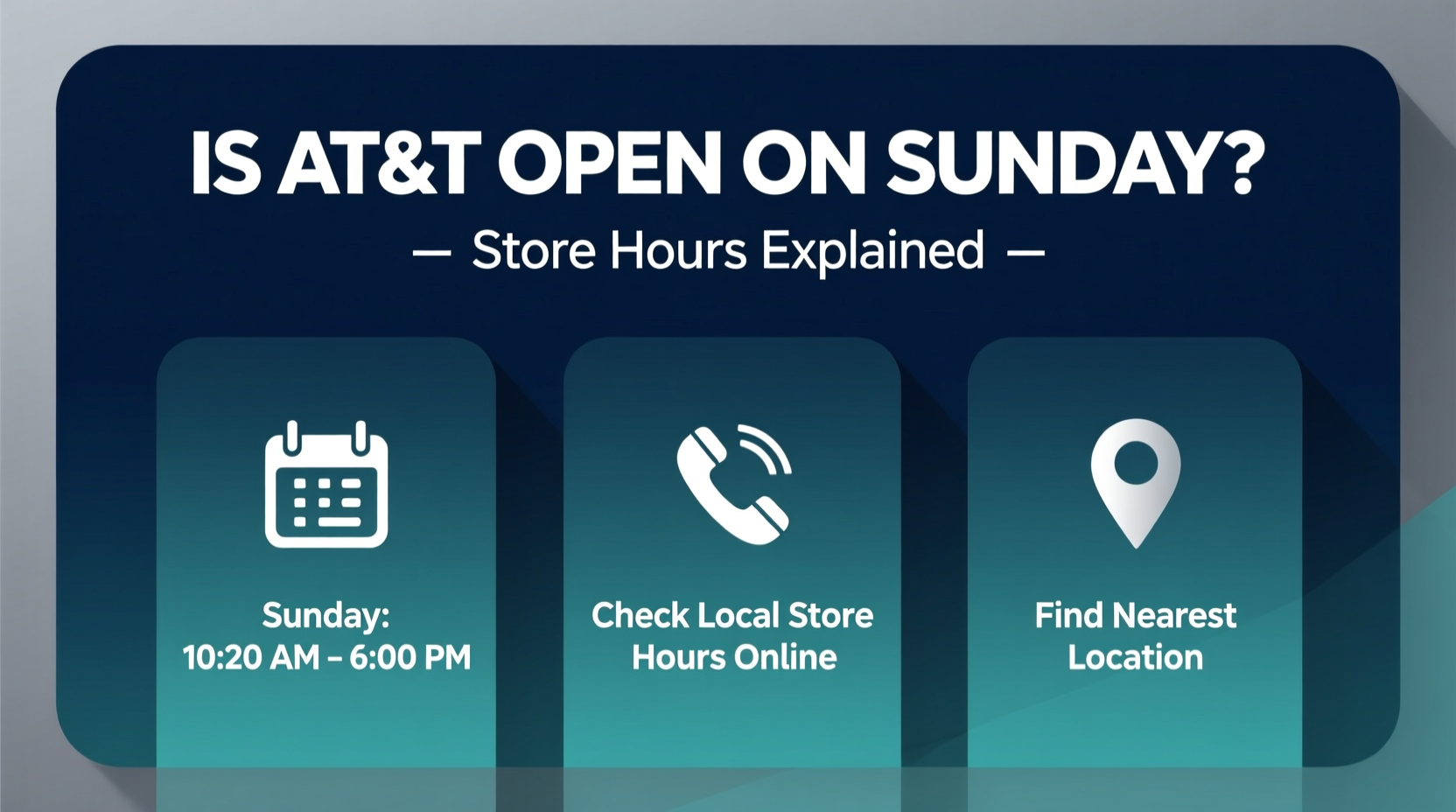 IS AT&T OPEN ON SUNDAY?

— Store Hours Explained —

Sunday:
10:20 AM – 6:00 PM

Check Local Store Hours Online

Find Nearest Location